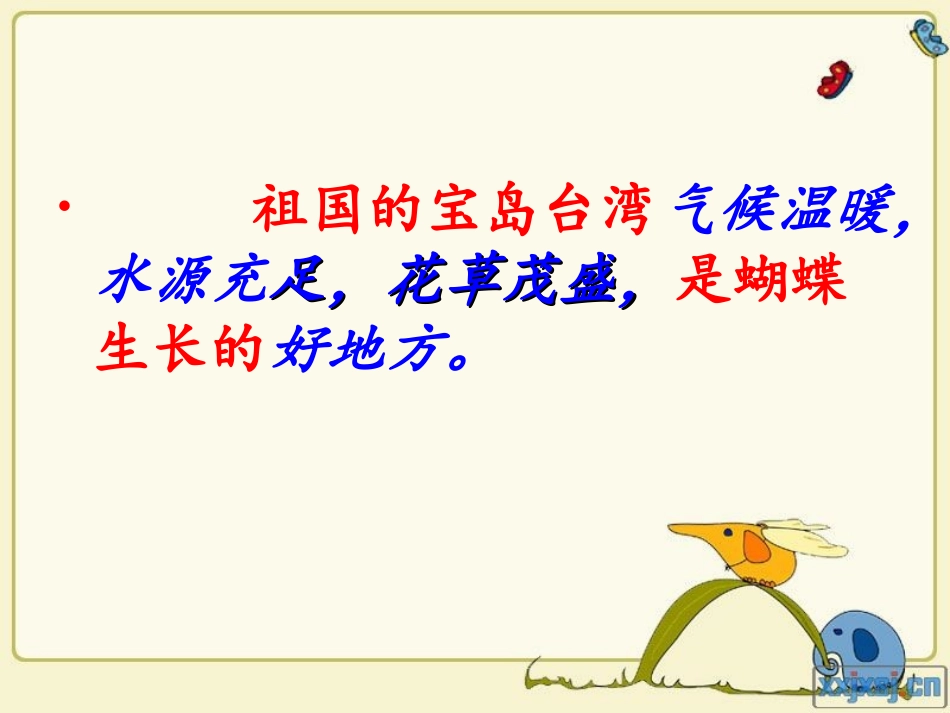 • 祖国的宝岛台湾气候温暖，水源充足，花草茂盛，是蝴蝶生长的好地方。

xxjxsj.cn